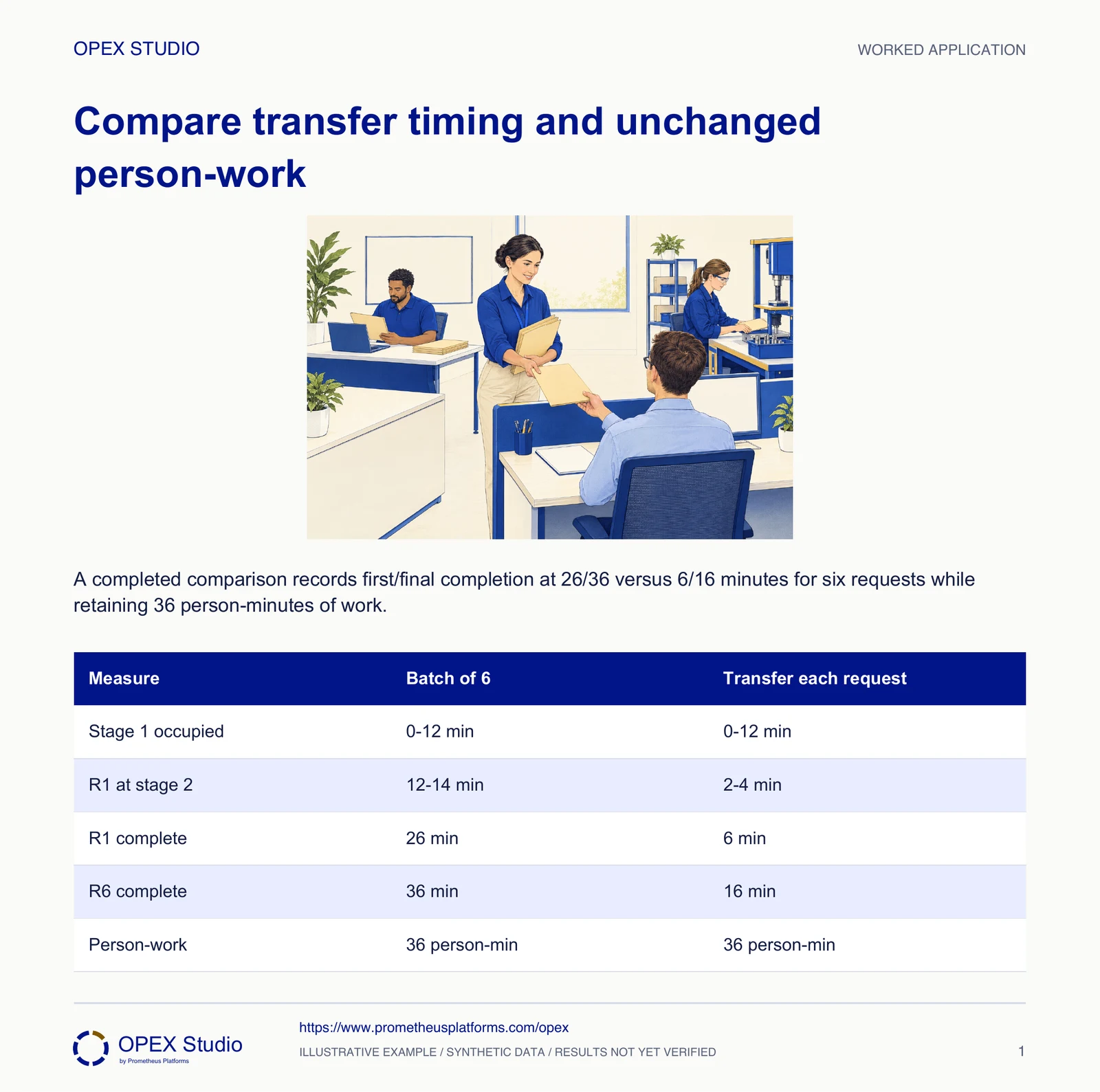 OPEX STUDIO

WORKED APPLICATION

Compare transfer timing and unchanged person-work

A completed comparison records first/final completion at 26/36 versus 6/16 minutes for six requests while retaining 36 person-minutes of work.

| Measure | Batch of 6 | Transfer each request |
|---|---|---|
| Stage 1 occupied | 0-12 min | 0-12 min |
| R1 at stage 2 | 12-14 min | 2-4 min |
| R1 complete | 26 min | 6 min |
| R6 complete | 36 min | 16 min |
| Person-work | 36 person-min | 36 person-min |

OPEX Studio
by Prometheus Platforms

https://www.prometheusplatforms.com/opex

ILLUSTRATIVE EXAMPLE / SYNTHETIC DATA / RESULTS NOT YET VERIFIED

1